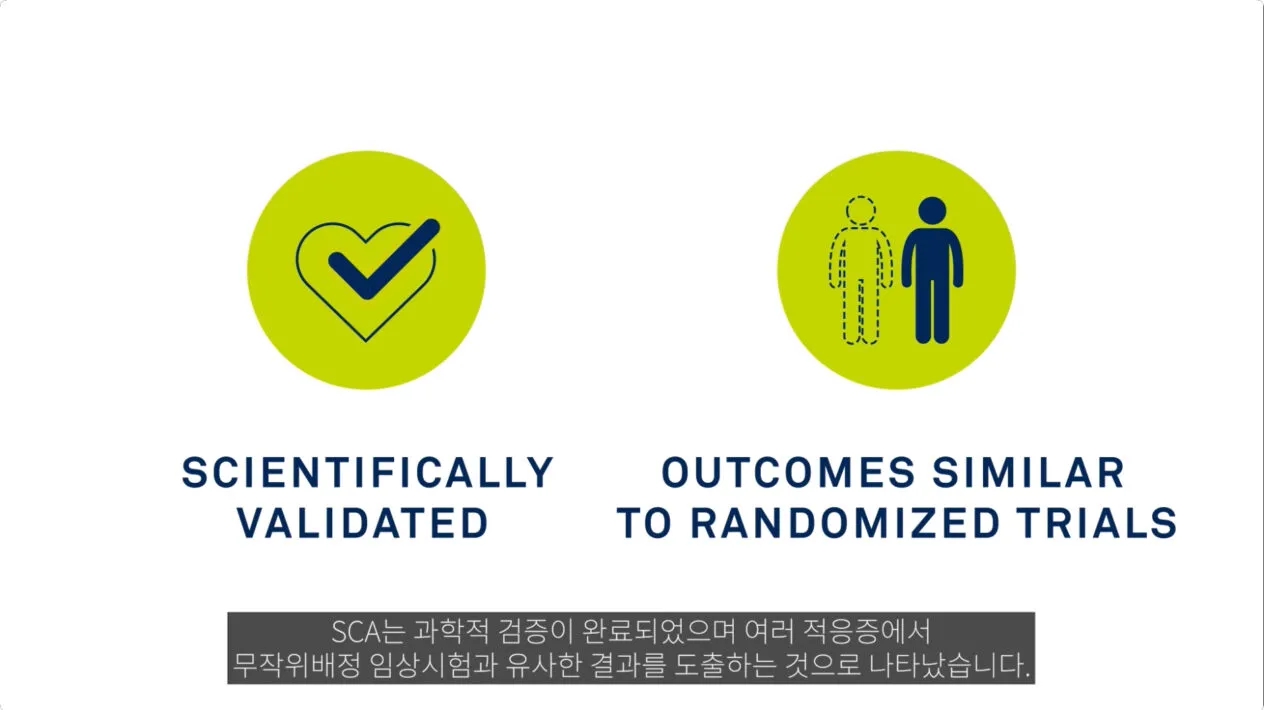 SCIENTIFICALLY VALIDATED

OUTCOMES SIMILAR TO RANDOMIZED TRIALS

SCA는 과학적 검증이 완료되었으며 여러 적응증에서
무작위배정 임상시험과 유사한 결과를 도출하는 것으로 나타났습니다.